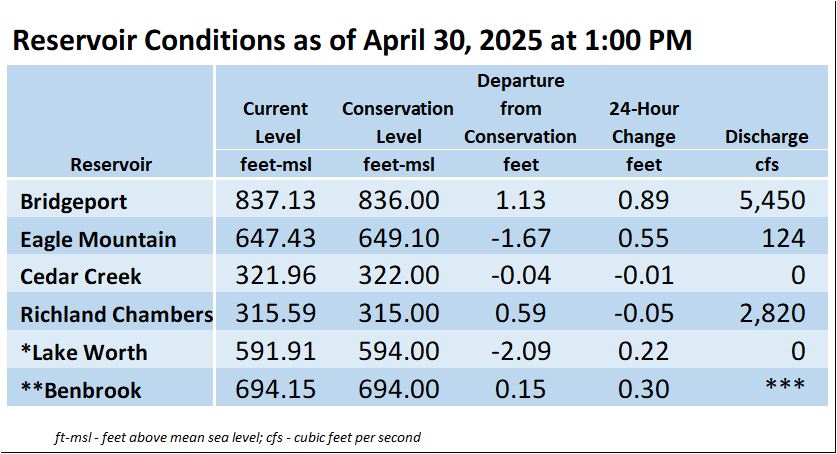 Reservoir Conditions as of April 30, 2025 at 1:00 PM

| Reservoir | Current Level feet-msl | Conservation Level feet-msl | Departure from Conservation feet | 24-Hour Change feet | Discharge cfs |
|---|---|---|---|---|---|
| Bridgeport | 837.13 | 836.00 | 1.13 | 0.89 | 5,450 |
| Eagle Mountain | 647.43 | 649.10 | -1.67 | 0.55 | 124 |
| Cedar Creek | 321.96 | 322.00 | -0.04 | -0.01 | 0 |
| Richland Chambers | 315.59 | 315.00 | 0.59 | -0.05 | 2,820 |
| *Lake Worth | 591.91 | 594.00 | -2.09 | 0.22 | 0 |
| **Benbrook | 694.15 | 694.00 | 0.15 | 0.30 | *** |

ft-msl - feet above mean sea level; cfs - cubic feet per second